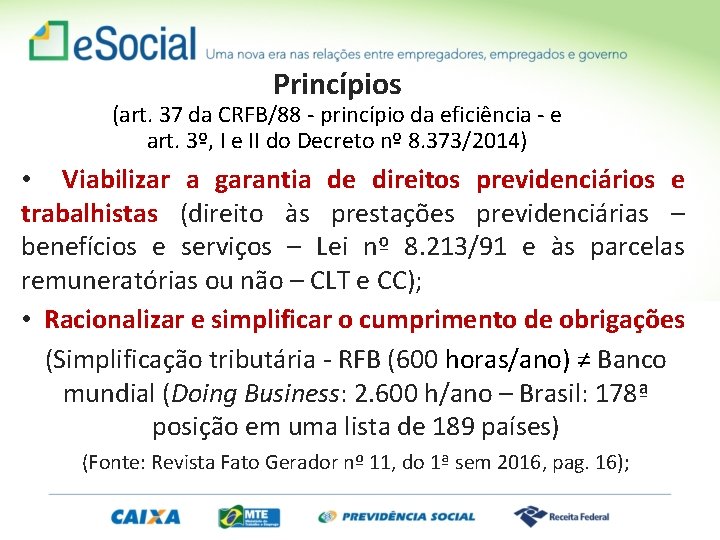 eSocial Uma nova era nas relações entre empregadores, empregados e governo

Princípios
(art. 37 da CRFB/88 - princípio da eficiência - e art. 3º, I e II do Decreto nº 8.373/2014)

• Viabilizar a garantia de direitos previdenciários e trabalhistas (direito às prestações previdenciárias – benefícios e serviços – Lei nº 8.213/91 e às parcelas remuneratórias ou não – CLT e CC);

• Racionalizar e simplificar o cumprimento de obrigações
(Simplificação tributária - RFB (600 horas/ano) ≠ Banco mundial (Doing Business: 2.600 h/ano – Brasil: 178ª posição em uma lista de 189 países)
(Fonte: Revista Fato Gerador nº 11, do 1ª sem 2016, pag. 16);

CAIXA MTE PREVIDÊNCIA SOCIAL Receita Federal